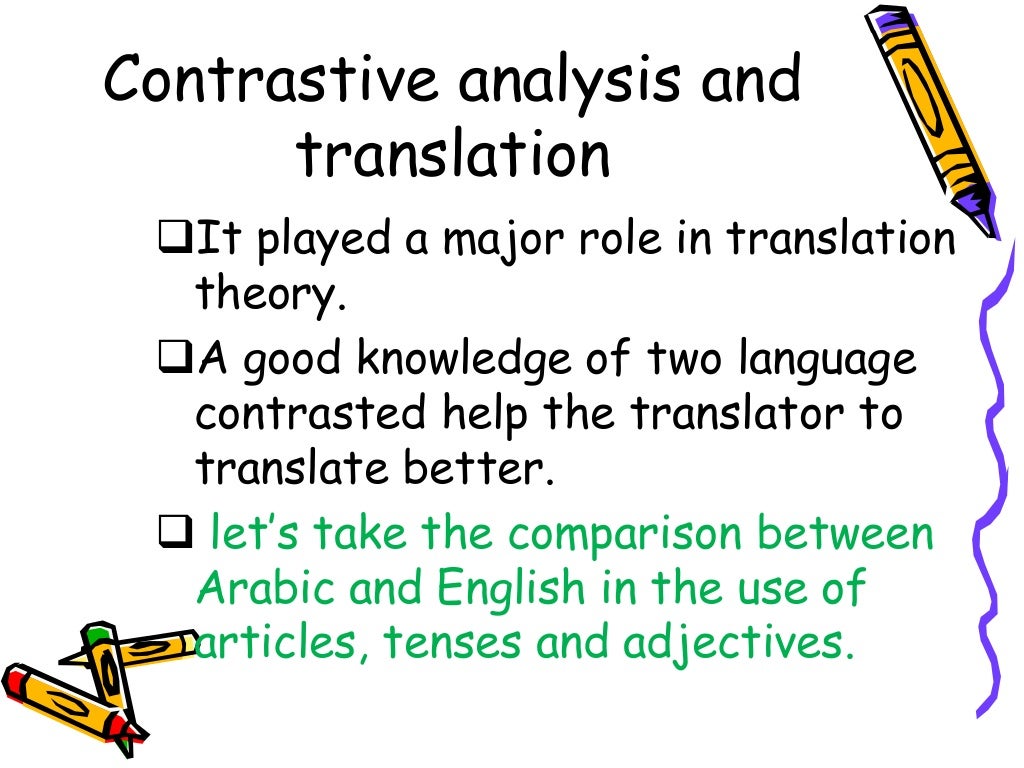 Contrastive analysis and translation

❑It played a major role in translation theory.

❑A good knowledge of two language contrasted help the translator to translate better.

❑ let's take the comparison between Arabic and English in the use of articles, tenses and adjectives.